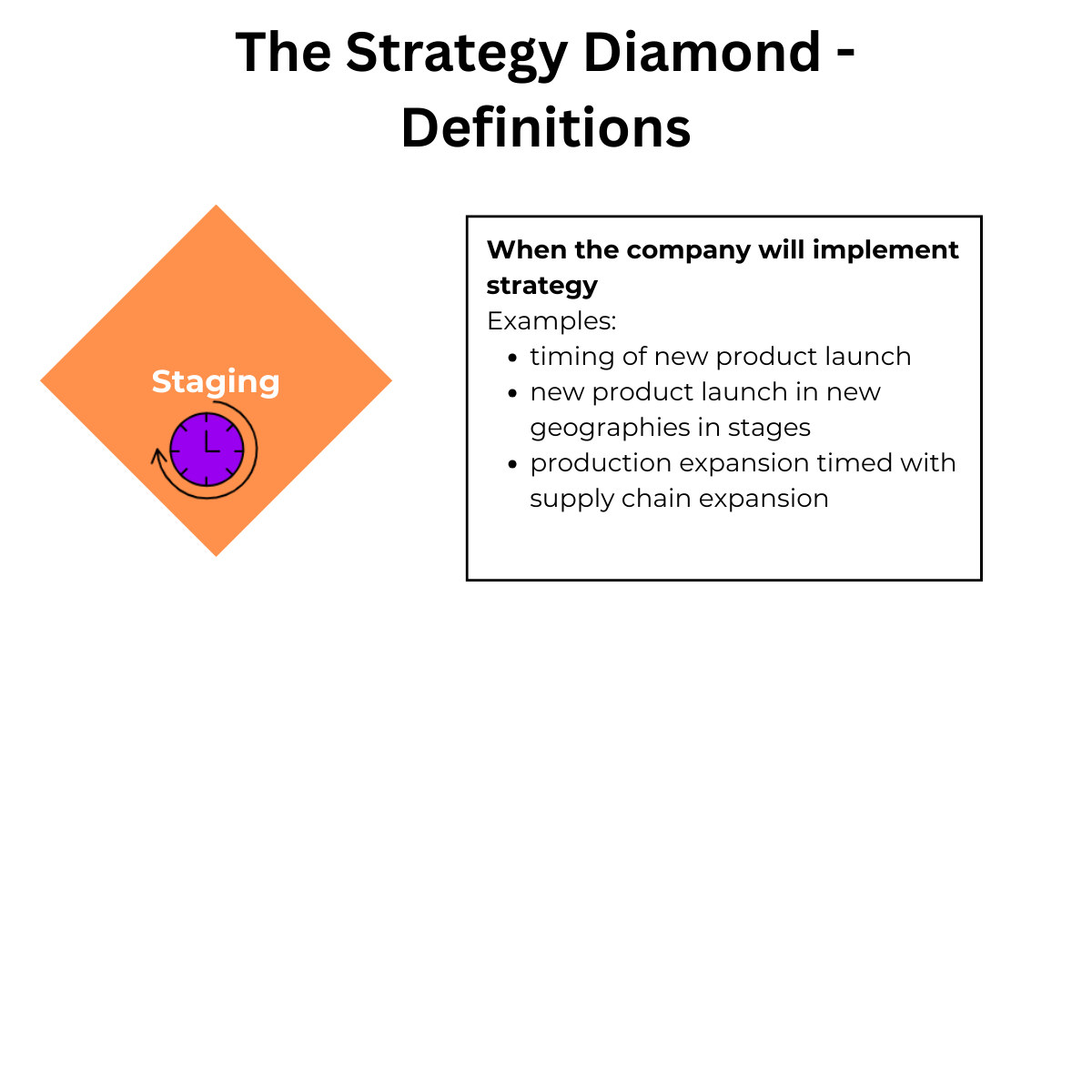 The Strategy Diamond - Definitions

Staging

When the company will implement strategy
Examples:
- timing of new product launch
- new product launch in new geographies in stages
- production expansion timed with supply chain expansion